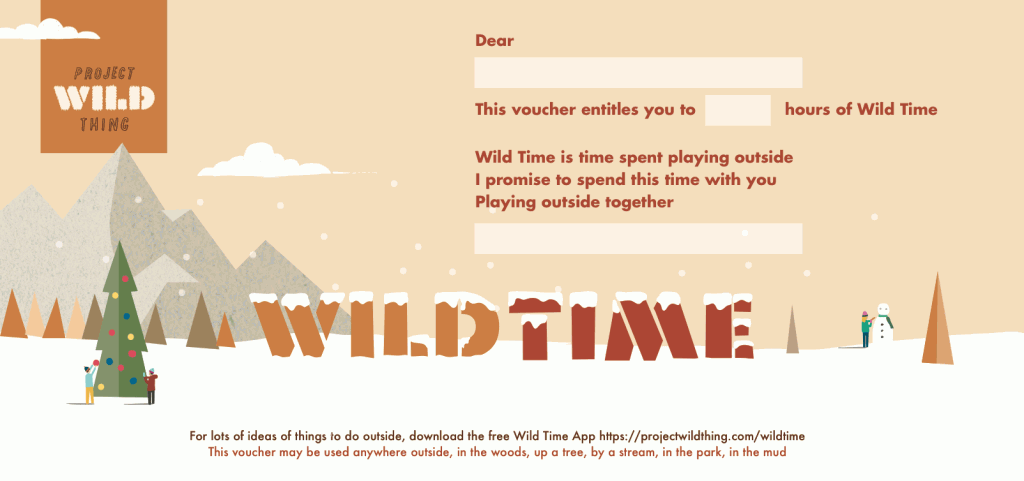 PROJECT
WILD
THING

Dear

This voucher entitles you to hours of Wild Time

Wild Time is time spent playing outside
I promise to spend this time with you
Playing outside together

WILDTIME

For lots of ideas of things to do outside, download the free Wild Time App https://projectwildthing.com/wildtime
This voucher may be used anywhere outside, in the woods, up a tree, by a stream, in the park, in the mud